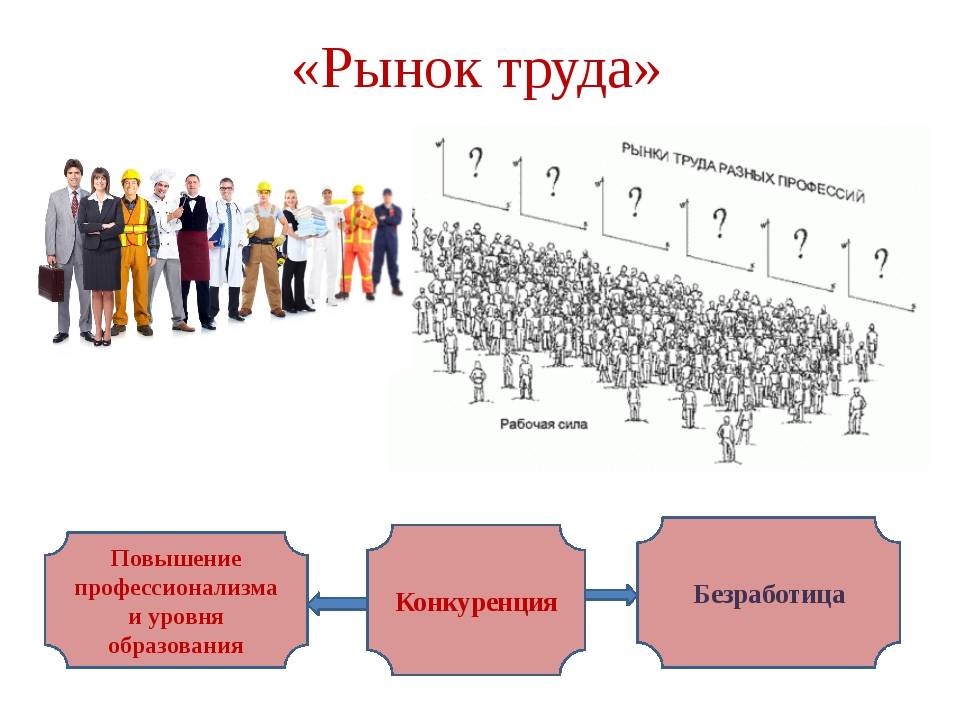 «Рынок труда»

РЫНКИ ТРУДА РАЗНЫХ ПРОФЕССИЙ

?

?

?

?

?

?

Рабочая сила

Повышение профессионализма и уровня образования

Конкуренция

Безработица